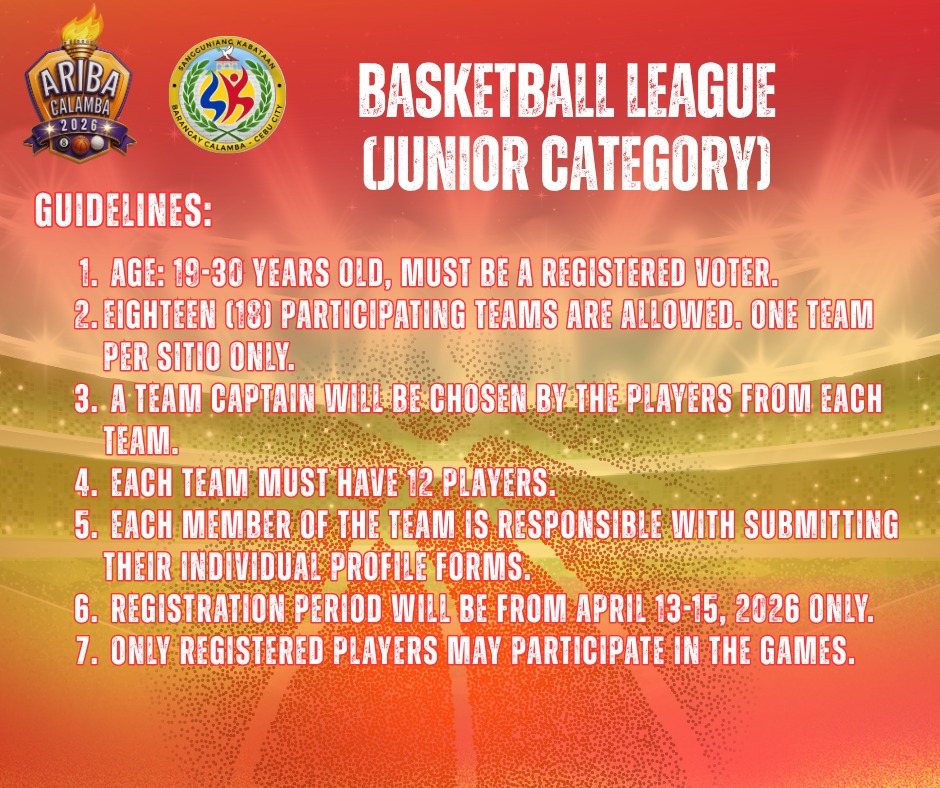 ARIBA CALAMBA 2026

SANGGUNIANG KABATAAN
BARANGAY CALAMBA - CEBU CITY

BASKETBALL LEAGUE (JUNIOR CATEGORY)

GUIDELINES:

1. AGE: 19-30 YEARS OLD, MUST BE A REGISTERED VOTER.
2. EIGHTEEN (18) PARTICIPATING TEAMS ARE ALLOWED. ONE TEAM PER SITIO ONLY.
3. A TEAM CAPTAIN WILL BE CHOSEN BY THE PLAYERS FROM EACH TEAM.
4. EACH TEAM MUST HAVE 12 PLAYERS.
5. EACH MEMBER OF THE TEAM IS RESPONSIBLE WITH SUBMITTING THEIR INDIVIDUAL PROFILE FORMS.
6. REGISTRATION PERIOD WILL BE FROM APRIL 13-15, 2026 ONLY.
7. ONLY REGISTERED PLAYERS MAY PARTICIPATE IN THE GAMES.